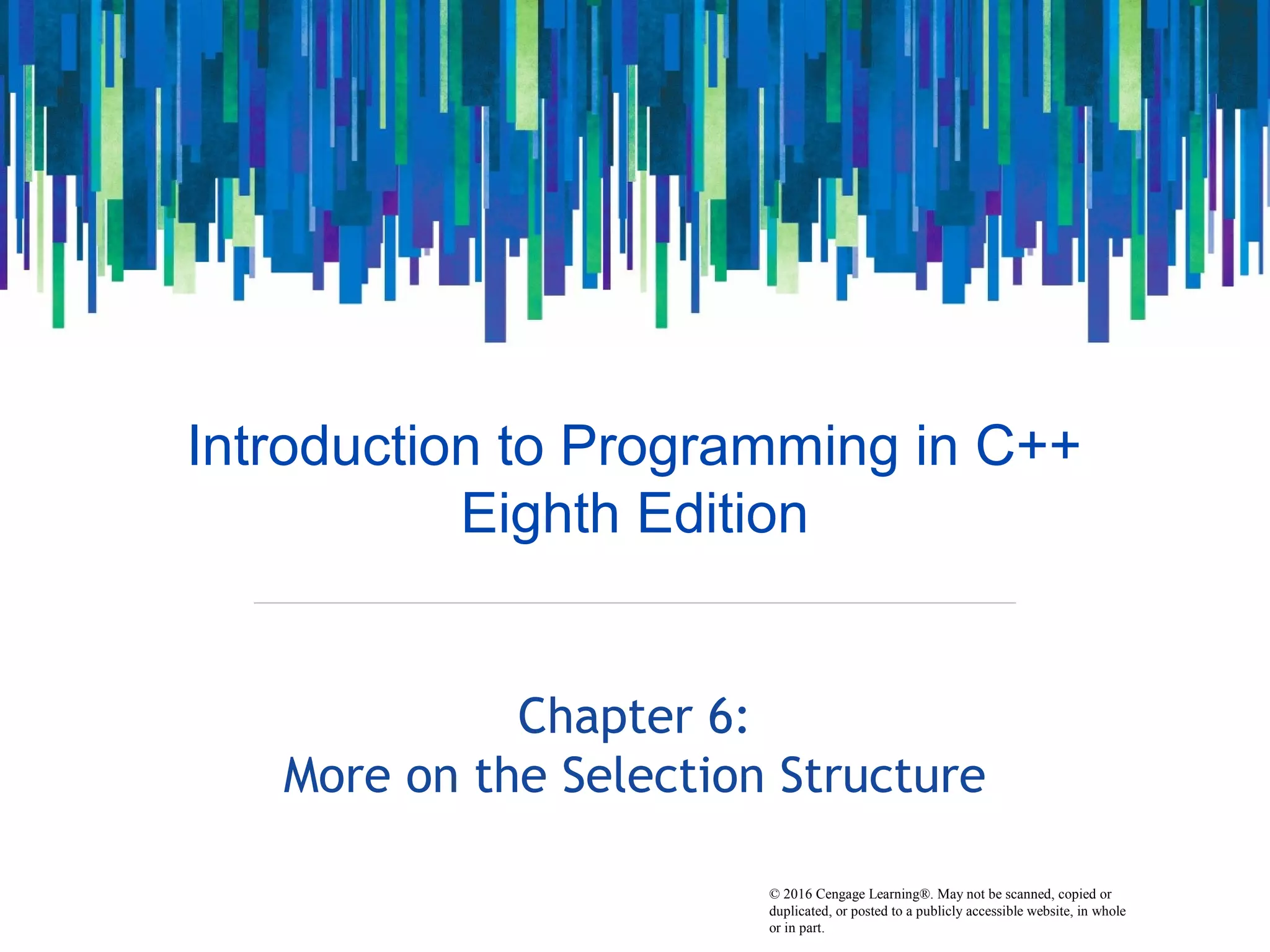 Introduction to Programming in C++
Eighth Edition

Chapter 6:
More on the Selection Structure

© 2016 Cengage Learning®. May not be scanned, copied or duplicated, or posted to a publicly accessible website, in whole or in part.